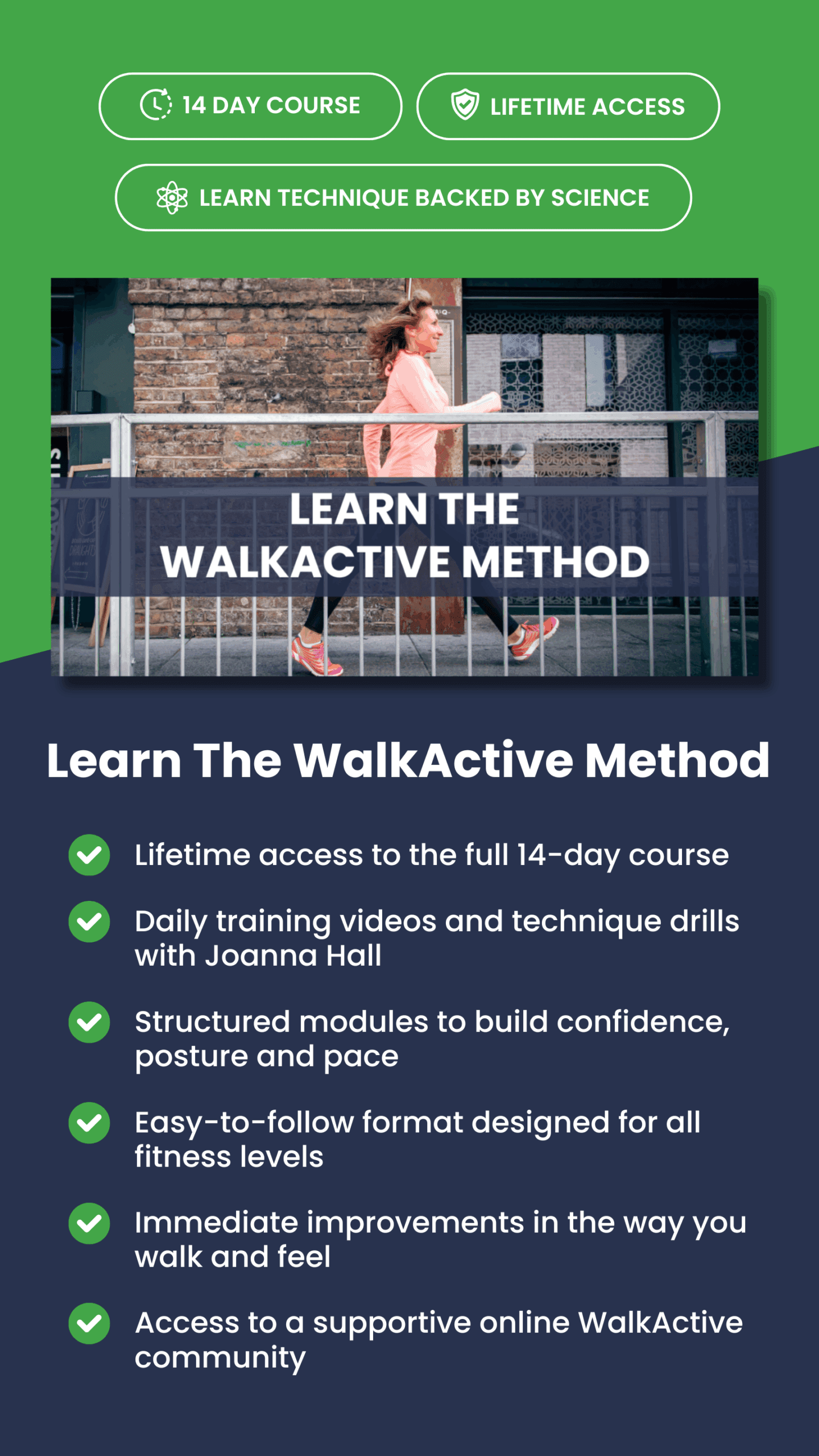 14 DAY COURSE

LIFETIME ACCESS

LEARN TECHNIQUE BACKED BY SCIENCE

LEARN THE WALKACTIVE METHOD

Learn The WalkActive Method

Lifetime access to the full 14-day course

Daily training videos and technique drills with Joanna Hall

Structured modules to build confidence, posture and pace

Easy-to-follow format designed for all fitness levels

Immediate improvements in the way you walk and feel

Access to a supportive online WalkActive community